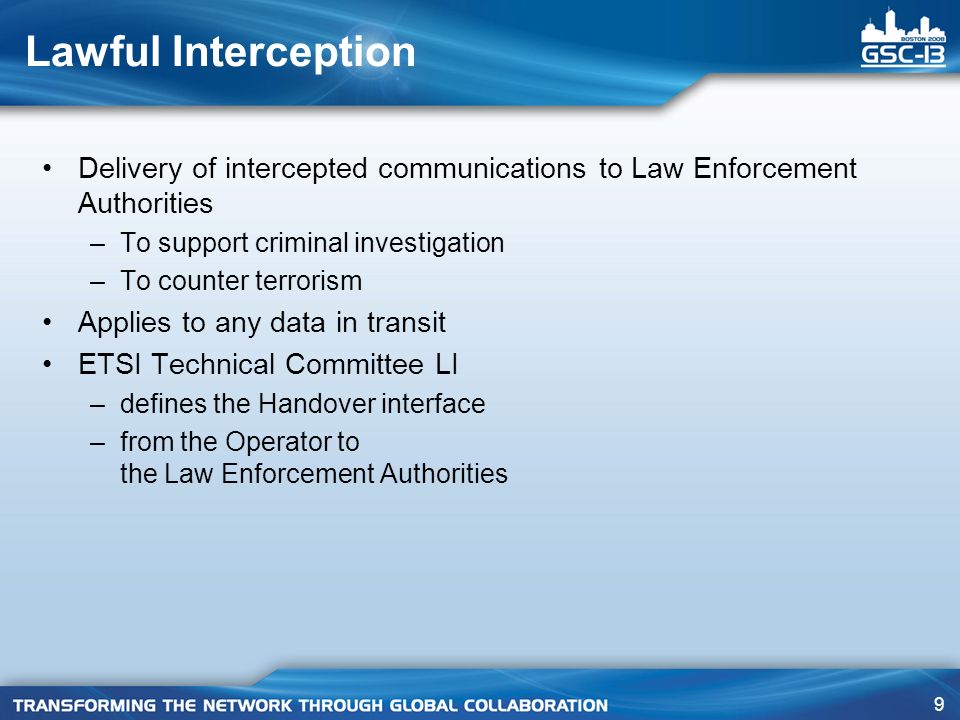 Lawful Interception

BOSTON 2008
GSC-13

• Delivery of intercepted communications to Law Enforcement Authorities
– To support criminal investigation
– To counter terrorism
• Applies to any data in transit
• ETSI Technical Committee LI
– defines the Handover interface
– from the Operator to the Law Enforcement Authorities

TRANSFORMING THE NETWORK THROUGH GLOBAL COLLABORATION

9